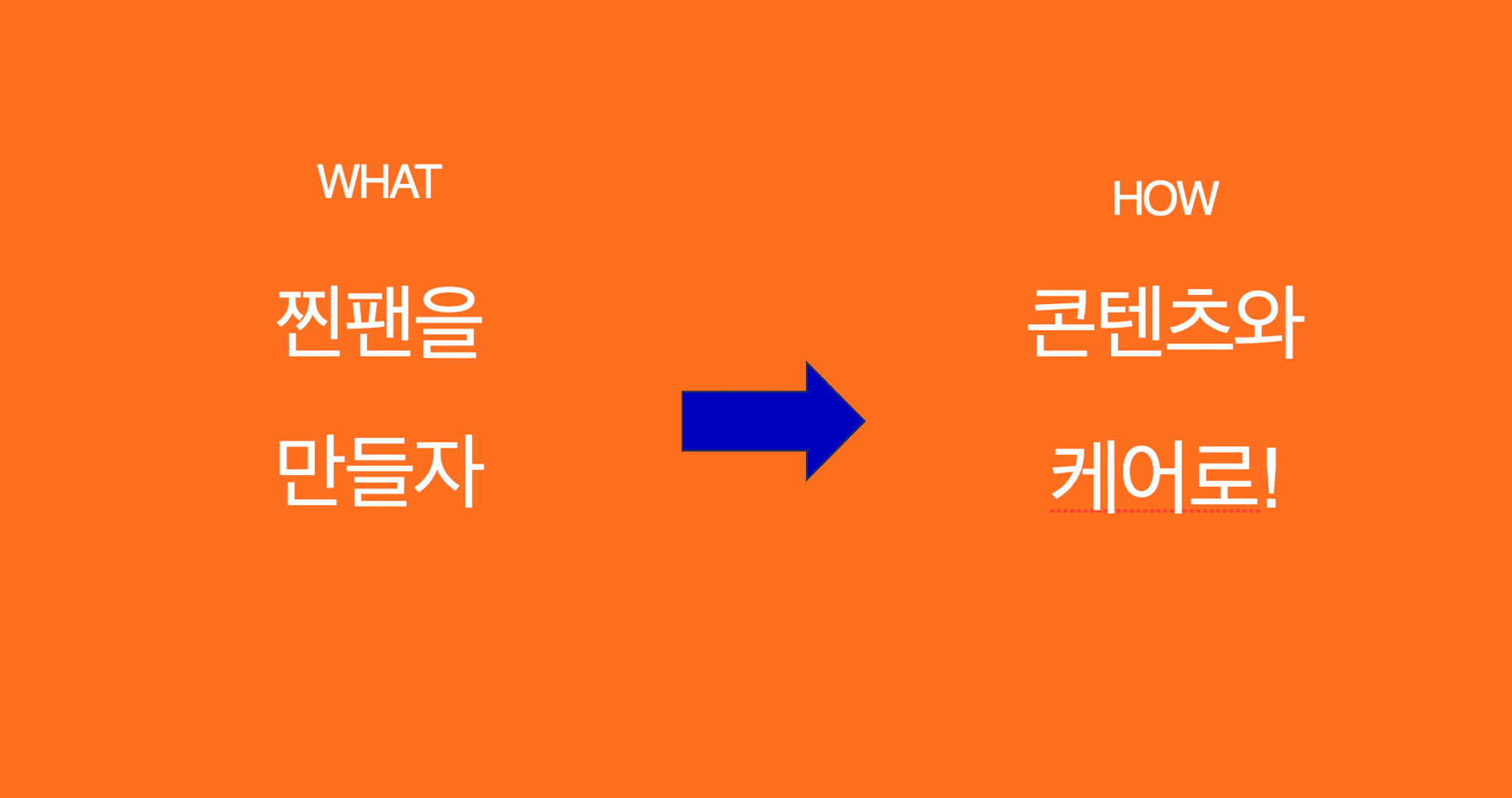 WHAT

찐팬을

만들자

HOW

콘텐츠와

케어로!